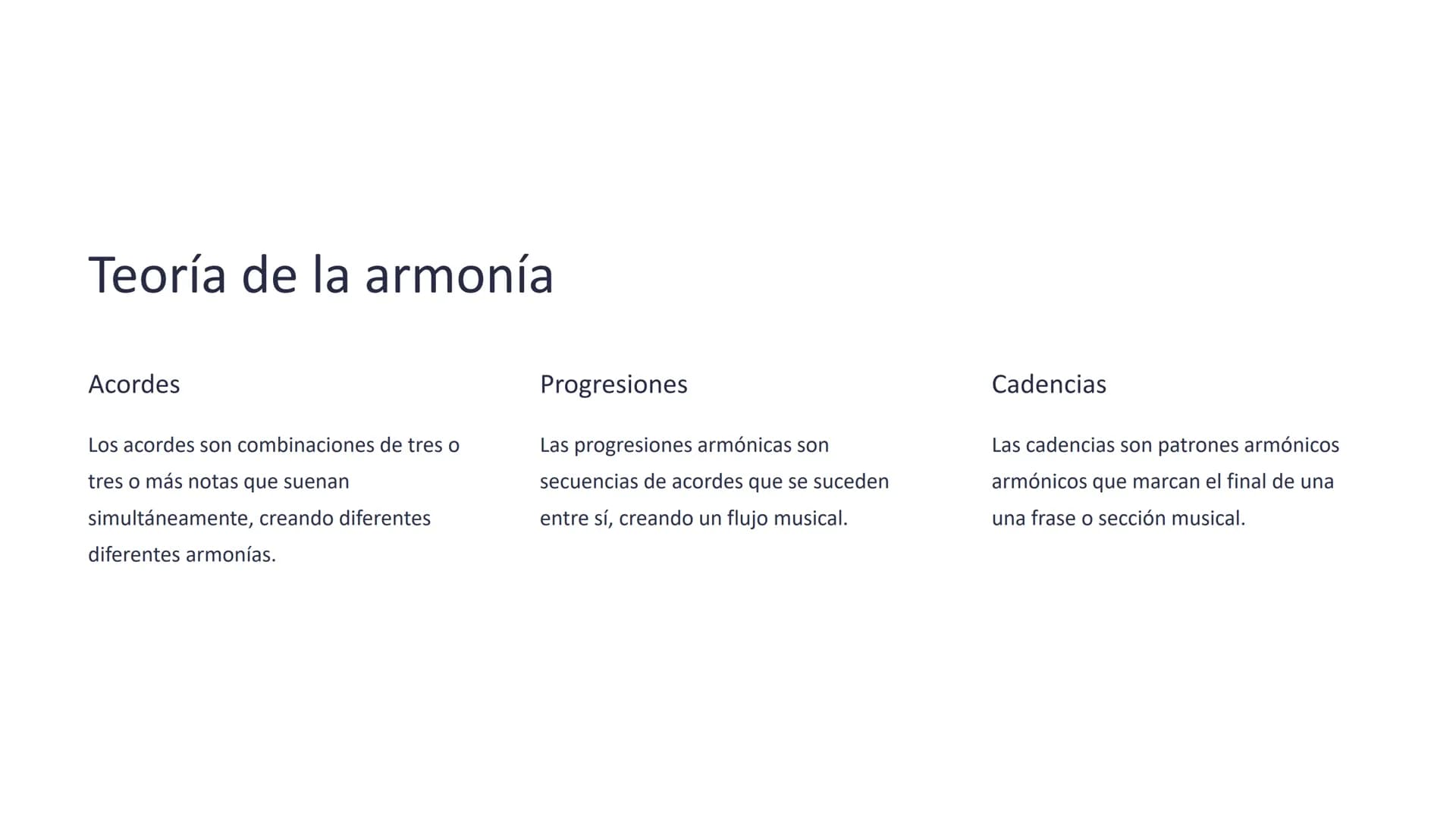 Teoría de la armonía

Acordes

Los acordes son combinaciones de tres o tres o más notas que suenan simultáneamente, creando diferentes diferentes armonías.

Progresiones

Las progresiones armónicas son secuencias de acordes que se suceden entre sí, creando un flujo musical.

Cadencias

Las cadencias son patrones armónicos armónicos que marcan el final de una una frase o sección musical.